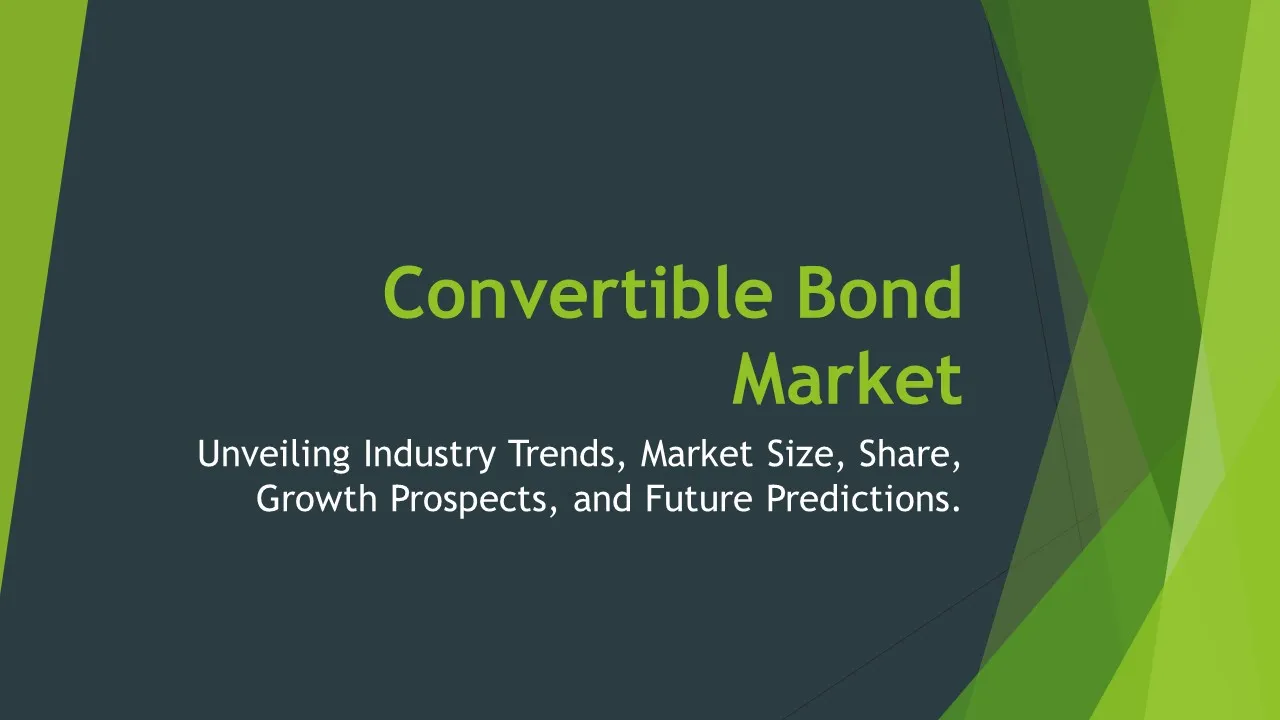 Convertible Bond Market

Unveiling Industry Trends, Market Size, Share, Growth Prospects, and Future Predictions.